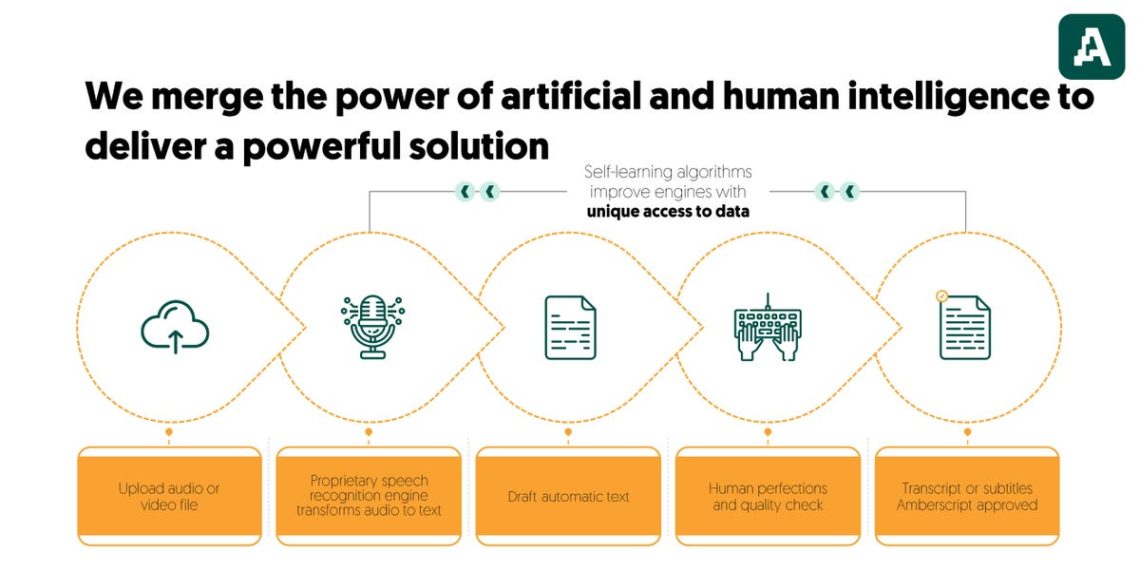 A

We merge the power of artificial and human intelligence to deliver a powerful solution

Self-learning algorithms improve engines with **unique access to data**

Upload audio or video file

Proprietary speech recognition engine transforms audio to text

Draft automatic text

Human perfections and quality check

Transcript or subtitles Amberscript approved